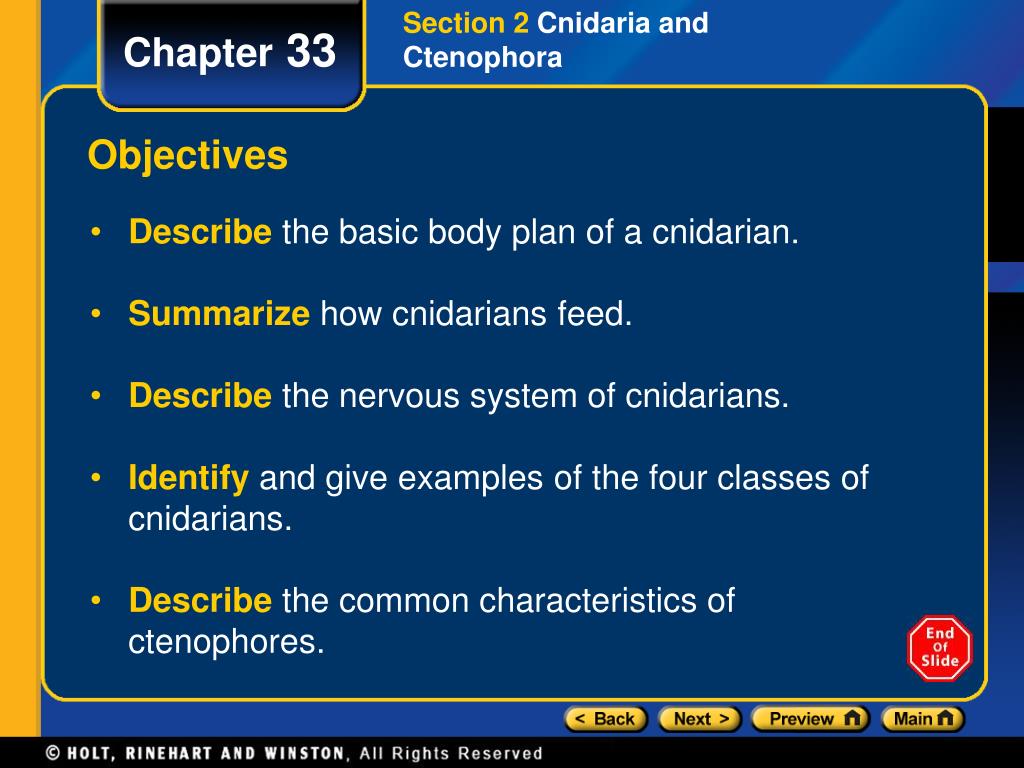 Chapter 33

Section 2 Cnidaria and Ctenophora

Objectives

• Describe the basic body plan of a cnidarian.

• Summarize how cnidarians feed.

• Describe the nervous system of cnidarians.

• Identify and give examples of the four classes of cnidarians.

• Describe the common characteristics of ctenophores.

End Of Slide

< Back Next > Preview Main

© HOLT, RINEHART AND WINSTON, All Rights Reserved